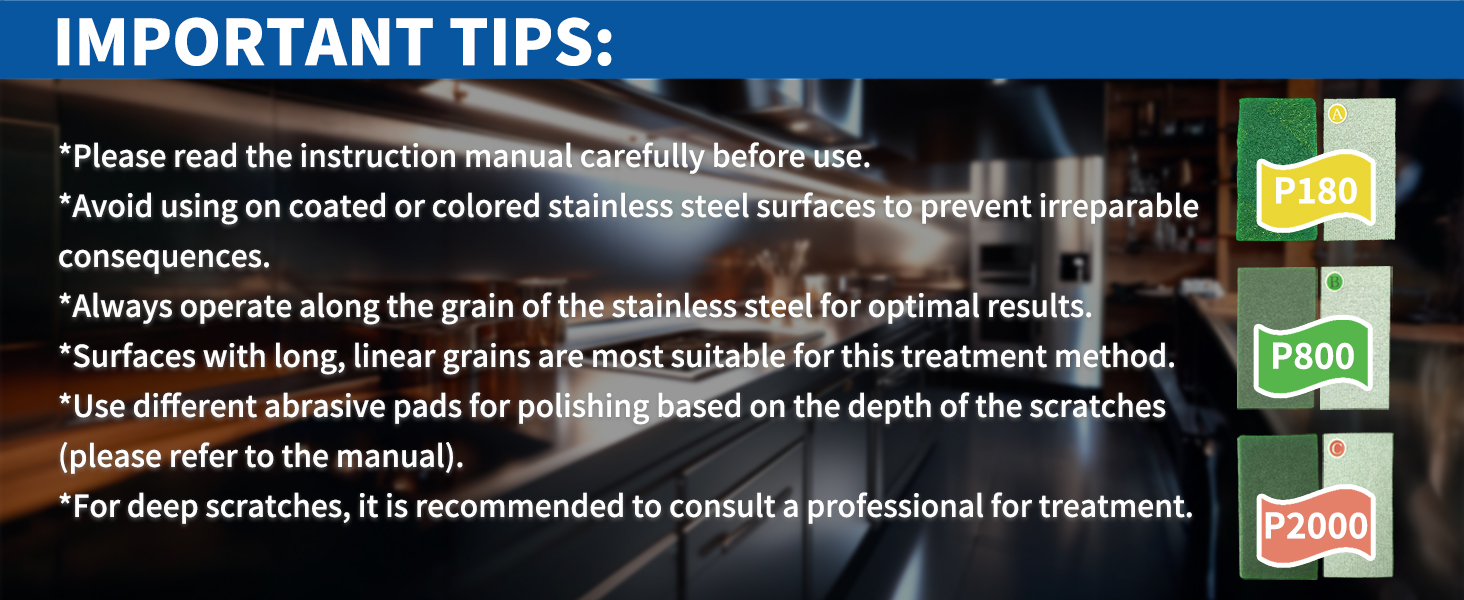 IMPORTANT TIPS:

*Please read the instruction manual carefully before use.
*Avoid using on coated or colored stainless steel surfaces to prevent irreparable consequences.
*Always operate along the grain of the stainless steel for optimal results.
*Surfaces with long, linear grains are most suitable for this treatment method.
*Use different abrasive pads for polishing based on the depth of the scratches (please refer to the manual).
*For deep scratches, it is recommended to consult a professional for treatment.

A
P180
B
P800
C
P2000